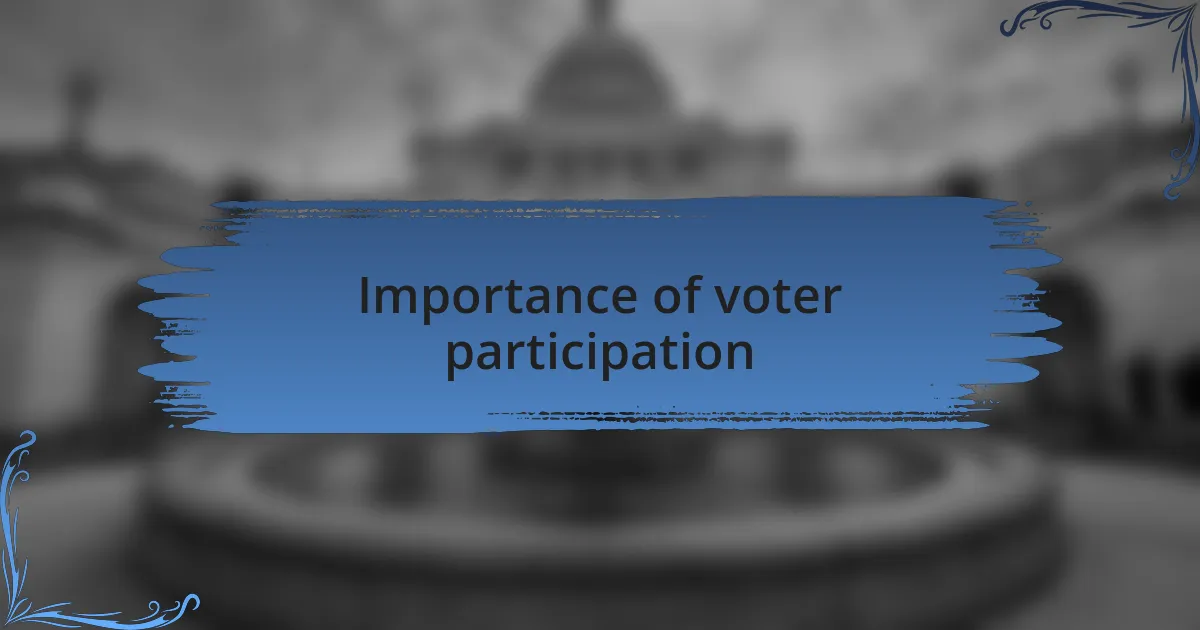 Importance of voter participation